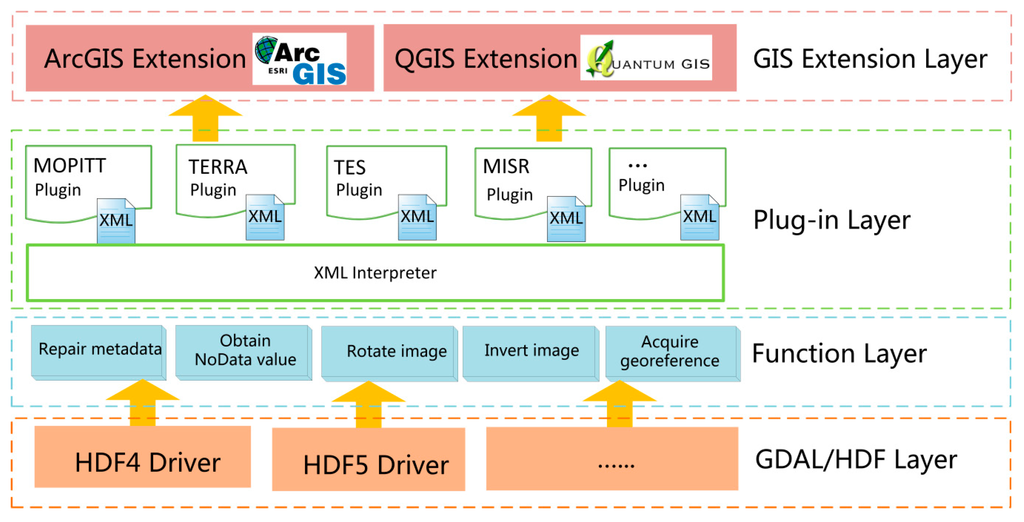 ArcGIS Extension
Arc
ESRI
GIS
QGIS Extension
QUANTUM GIS
GIS Extension Layer

MOPITT
Plugin
XML
TERRA
Plugin
XML
TES
Plugin
XML
MISR
Plugin
XML
...
Plugin
XML
Plug-in Layer
XML Interpreter

Repair metadata
Obtain NoData value
Rotate image
Invert image
Acquire georeference
Function Layer

HDF4 Driver
HDF5 Driver
......
GDAL/HDF Layer